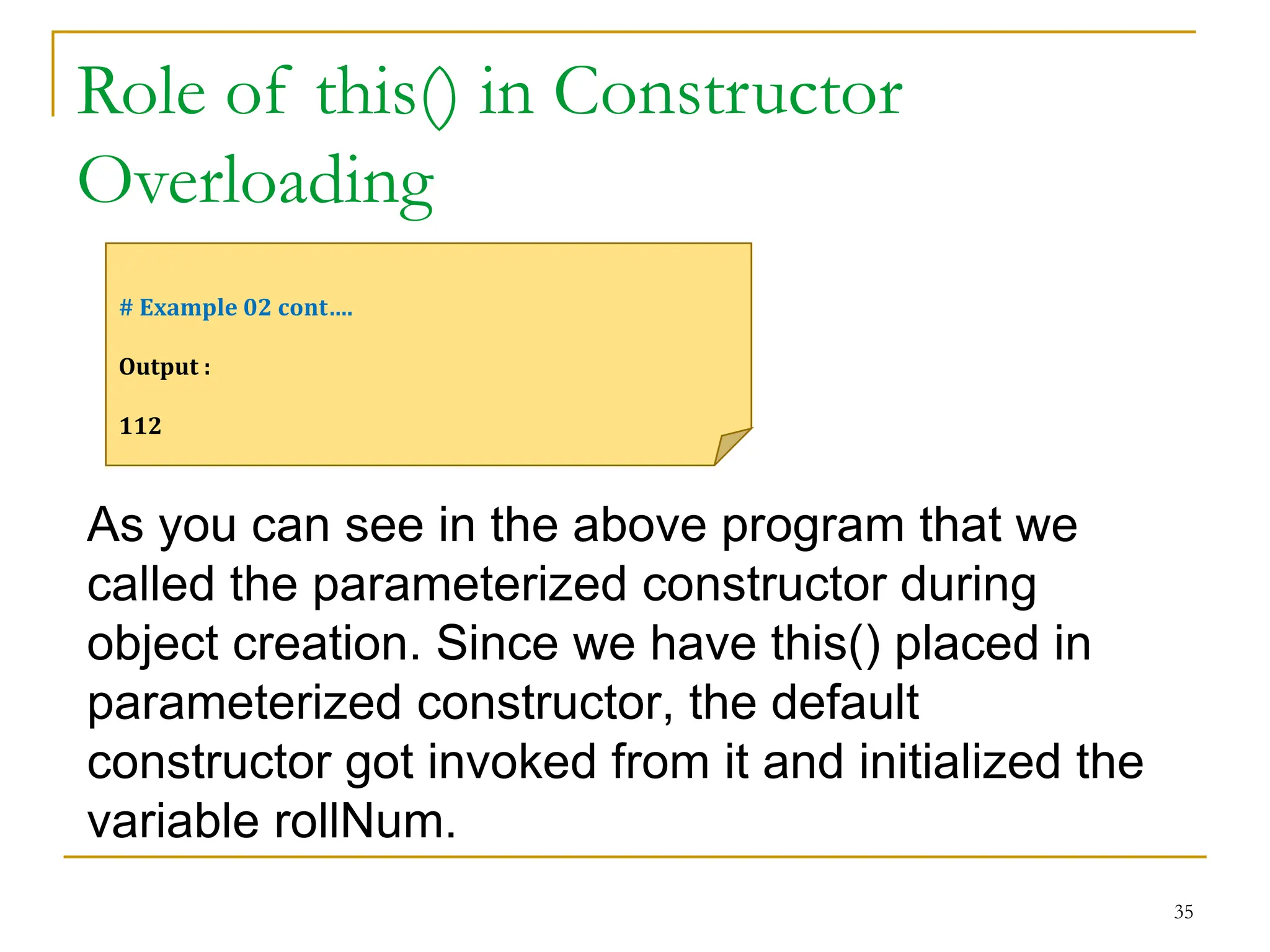 Role of this() in Constructor Overloading

# Example 02 cont….

Output :

112

As you can see in the above program that we called the parameterized constructor during object creation. Since we have this() placed in parameterized constructor, the default constructor got invoked from it and initialized the variable rollNum.

35